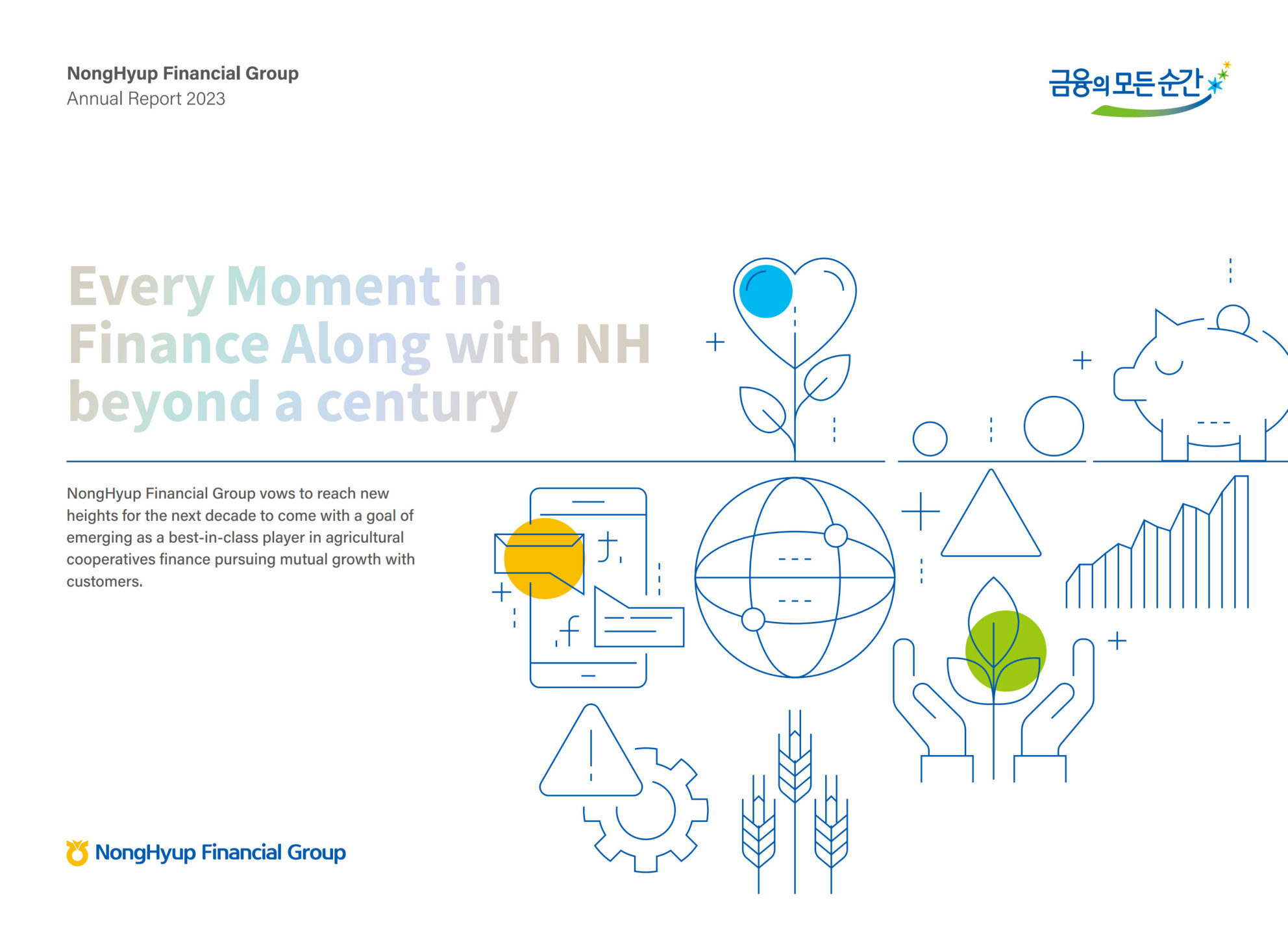 NongHyup Financial Group
Annual Report 2023

금융의 모든 순간

Every Moment in Finance Along with NH beyond a century

NongHyup Financial Group vows to reach new heights for the next decade to come with a goal of emerging as a best-in-class player in agricultural cooperatives finance pursuing mutual growth with customers.

NongHyup Financial Group